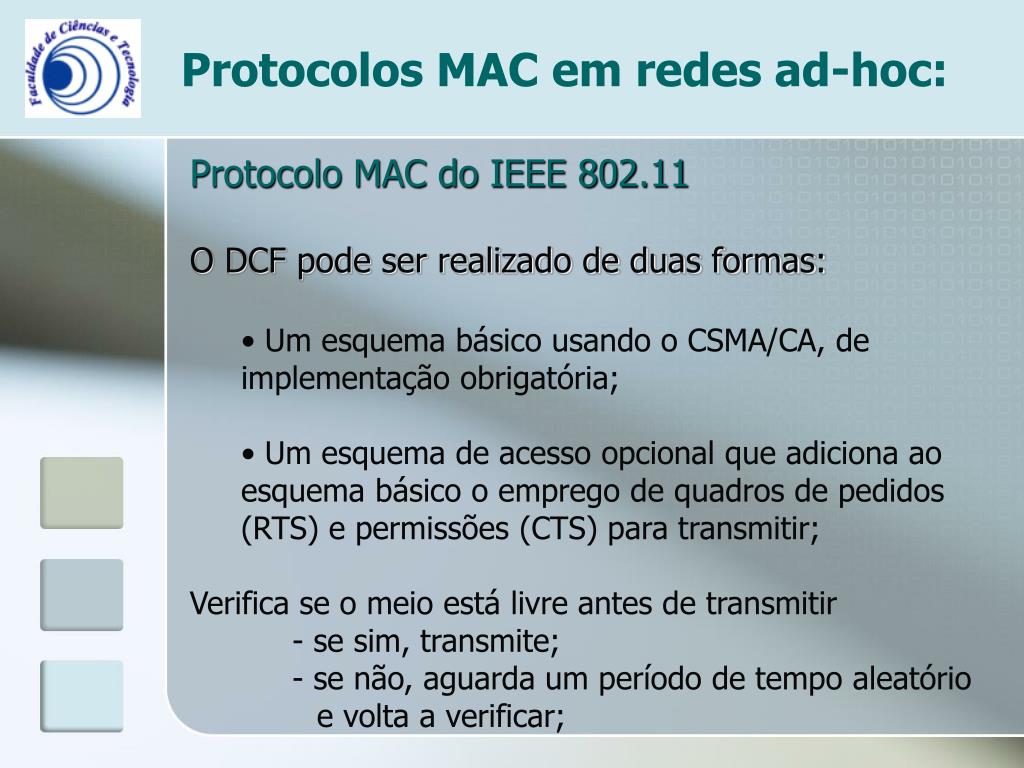 Faculdade de Ciências e Tecnologia

Protocolos MAC em redes ad-hoc:

Protocolo MAC do IEEE 802.11

O DCF pode ser realizado de duas formas:

• Um esquema básico usando o CSMA/CA, de implementação obrigatória;

• Um esquema de acesso opcional que adiciona ao esquema básico o emprego de quadros de pedidos (RTS) e permissões (CTS) para transmitir;

Verifica se o meio está livre antes de transmitir
- se sim, transmite;
- se não, aguarda um período de tempo aleatório e volta a verificar;